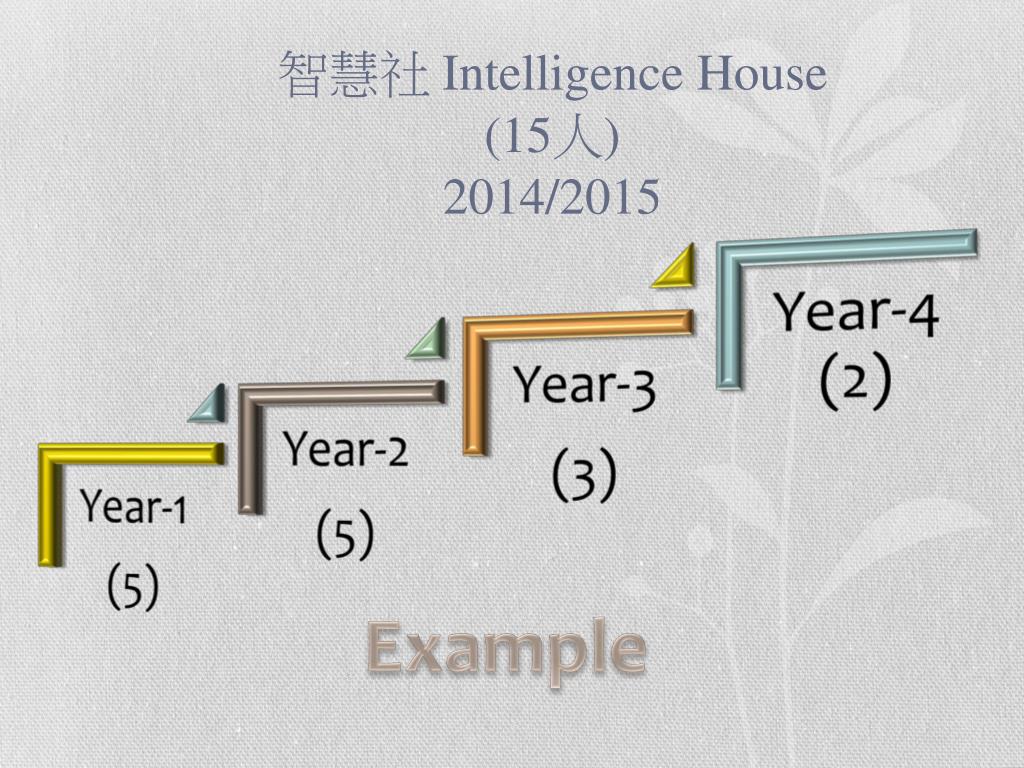 智慧社 Intelligence House
(15人)
2014/2015

Year-1
(5)

Year-2
(5)

Year-3
(3)

Year-4
(2)

Example